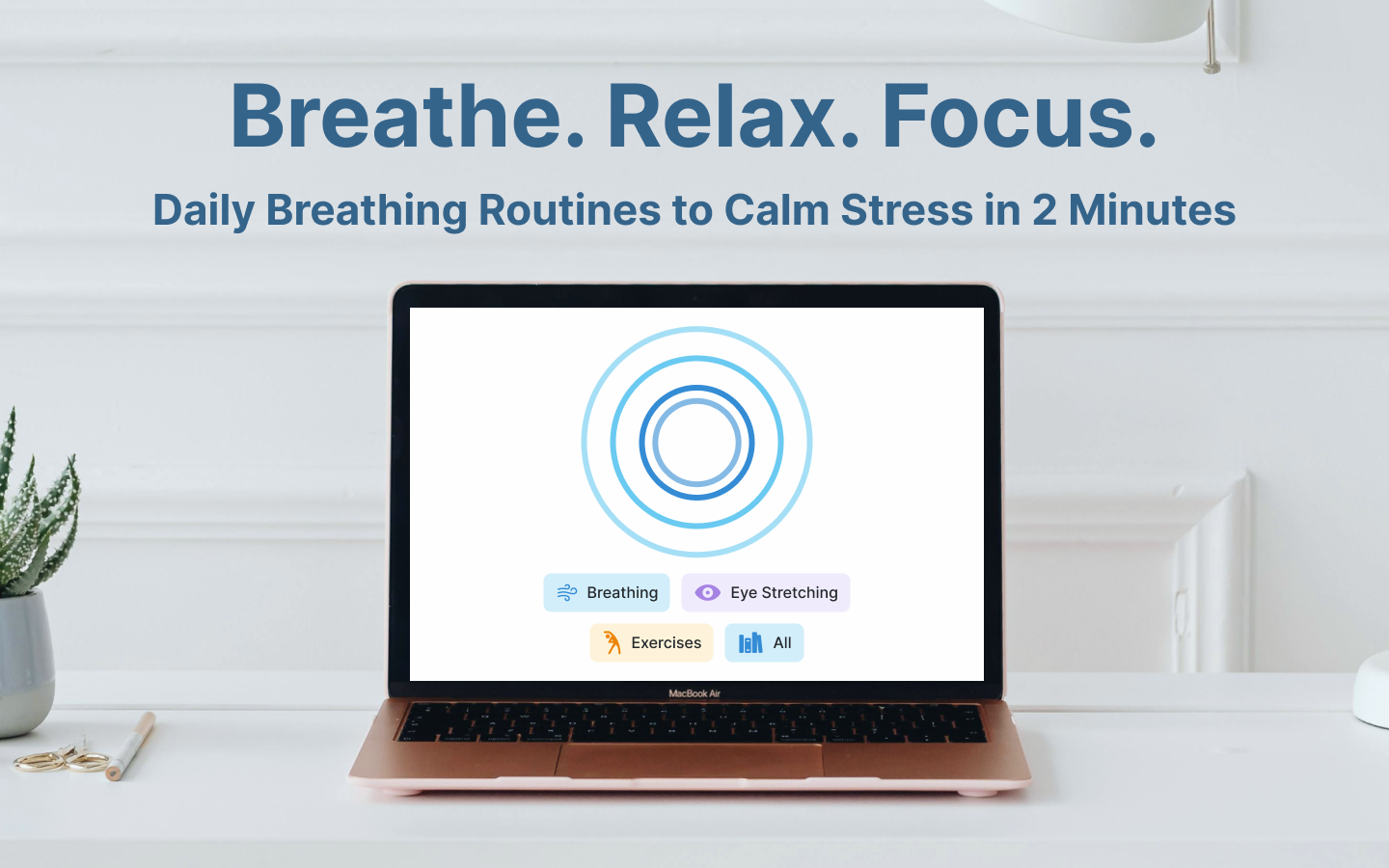 Breathe. Relax. Focus.

Daily Breathing Routines to Calm Stress in 2 Minutes

Breathing
Eye Stretching
Exercises
All

MacBook Air